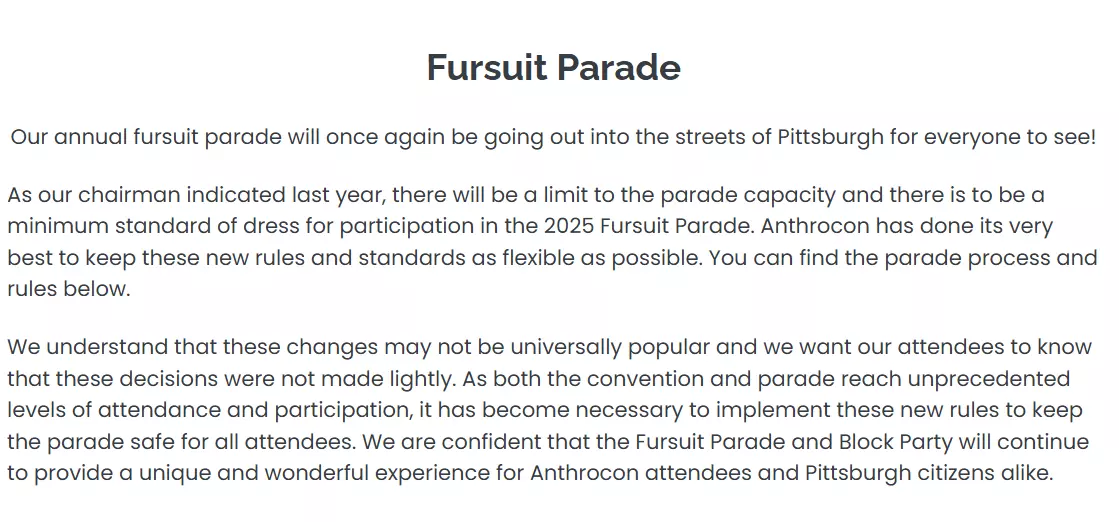 Fursuit Parade

Our annual fursuit parade will once again be going out into the streets of Pittsburgh for everyone to see!

As our chairman indicated last year, there will be a limit to the parade capacity and there is to be a minimum standard of dress for participation in the 2025 Fursuit Parade. Anthrocon has done its very best to keep these new rules and standards as flexible as possible. You can find the parade process and rules below.

We understand that these changes may not be universally popular and we want our attendees to know that these decisions were not made lightly. As both the convention and parade reach unprecedented levels of attendance and participation, it has become necessary to implement these new rules to keep the parade safe for all attendees. We are confident that the Fursuit Parade and Block Party will continue to provide a unique and wonderful experience for Anthrocon attendees and Pittsburgh citizens alike.